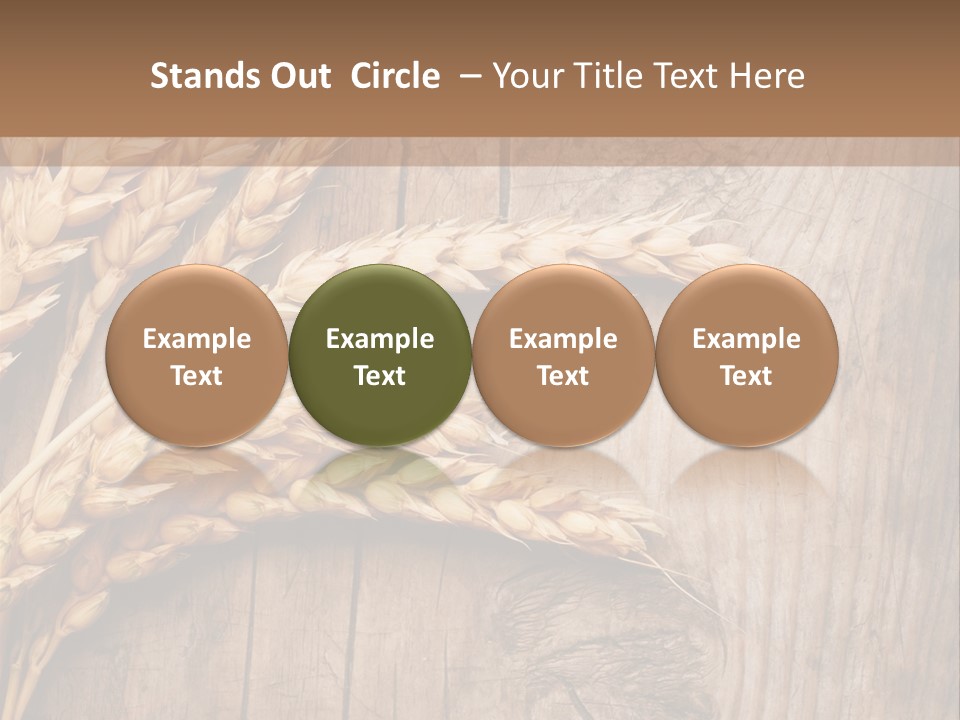 Stands Out Circle – Your Title Text Here

Example Text

Example Text

Example Text

Example Text